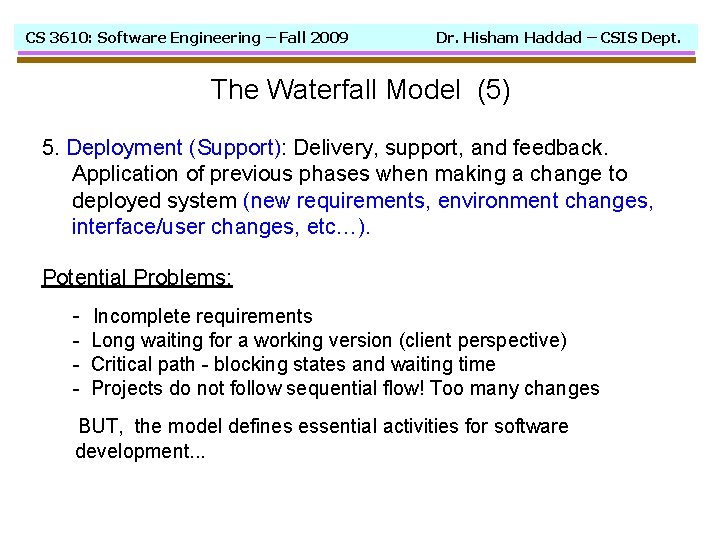 CS 3610: Software Engineering – Fall 2009 Dr. Hisham Haddad – CSIS Dept.

The Waterfall Model (5)

5. Deployment (Support): Delivery, support, and feedback. Application of previous phases when making a change to deployed system (new requirements, environment changes, interface/user changes, etc…).

Potential Problems:

- Incomplete requirements
- Long waiting for a working version (client perspective)
- Critical path - blocking states and waiting time
- Projects do not follow sequential flow! Too many changes

BUT, the model defines essential activities for software development...